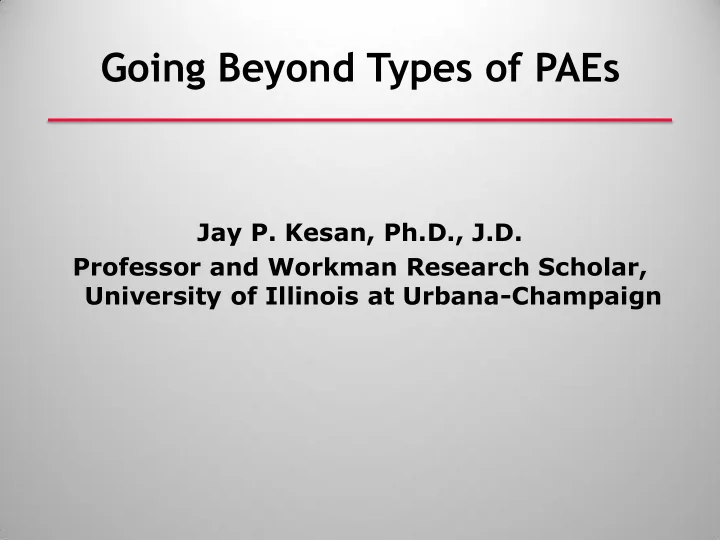 Going Beyond Types of PAEs

Jay P. Kesan, Ph.D., J.D.
Professor and Workman Research Scholar, University of Illinois at Urbana-Champaign